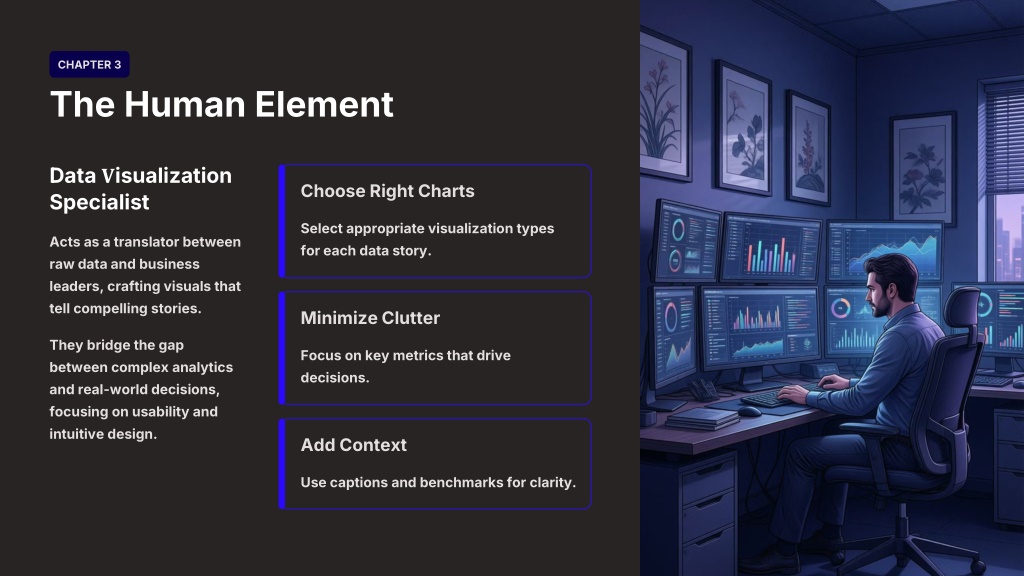 CHAPTER 3

The Human Element

Data Visualization Specialist

Acts as a translator between raw data and business leaders, crafting visuals that tell compelling stories.

They bridge the gap between complex analytics and real-world decisions, focusing on usability and intuitive design.

Choose Right Charts

Select appropriate visualization types for each data story.

Minimize Clutter

Focus on key metrics that drive decisions.

Add Context

Use captions and benchmarks for clarity.